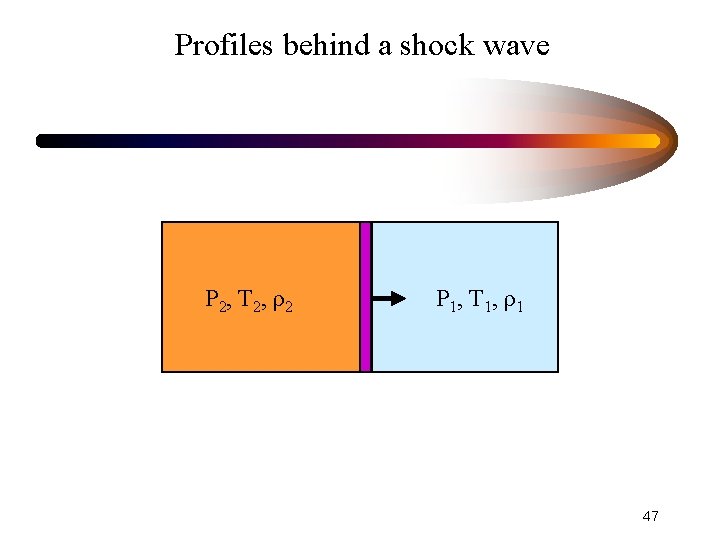 Profiles behind a shock wave

$P_2, T_2, \rho_2$

$P_1, T_1, \rho_1$

47